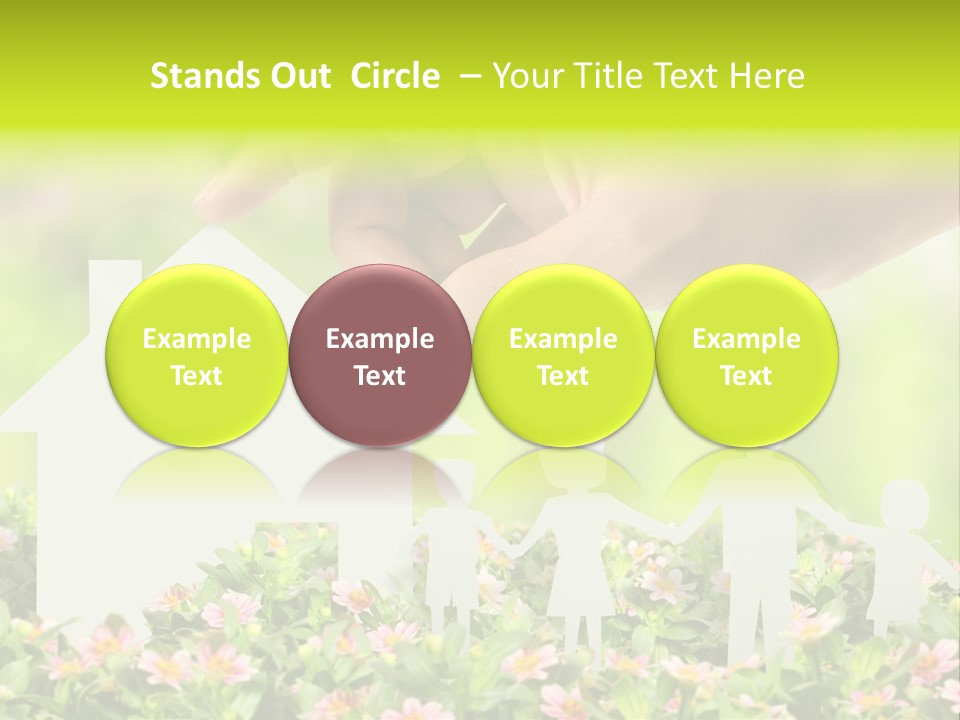 Stands Out Circle – Your Title Text Here

Example Text

Example Text

Example Text

Example Text